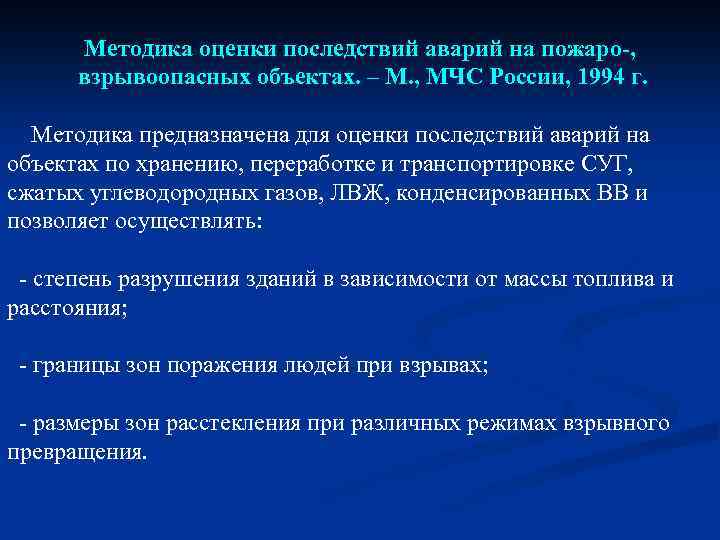 Методика оценки последствий аварий на пожаро-, взрывоопасных объектах. – М., МЧС России, 1994 г.

Методика предназначена для оценки последствий аварий на объектах по хранению, переработке и транспортировке СУГ, сжатых углеводородных газов, ЛВЖ, конденсированных ВВ и позволяет осуществлять:

- степень разрушения зданий в зависимости от массы топлива и расстояния;

- границы зон поражения людей при взрывах;

- размеры зон расстекления при различных режимах взрывного превращения.